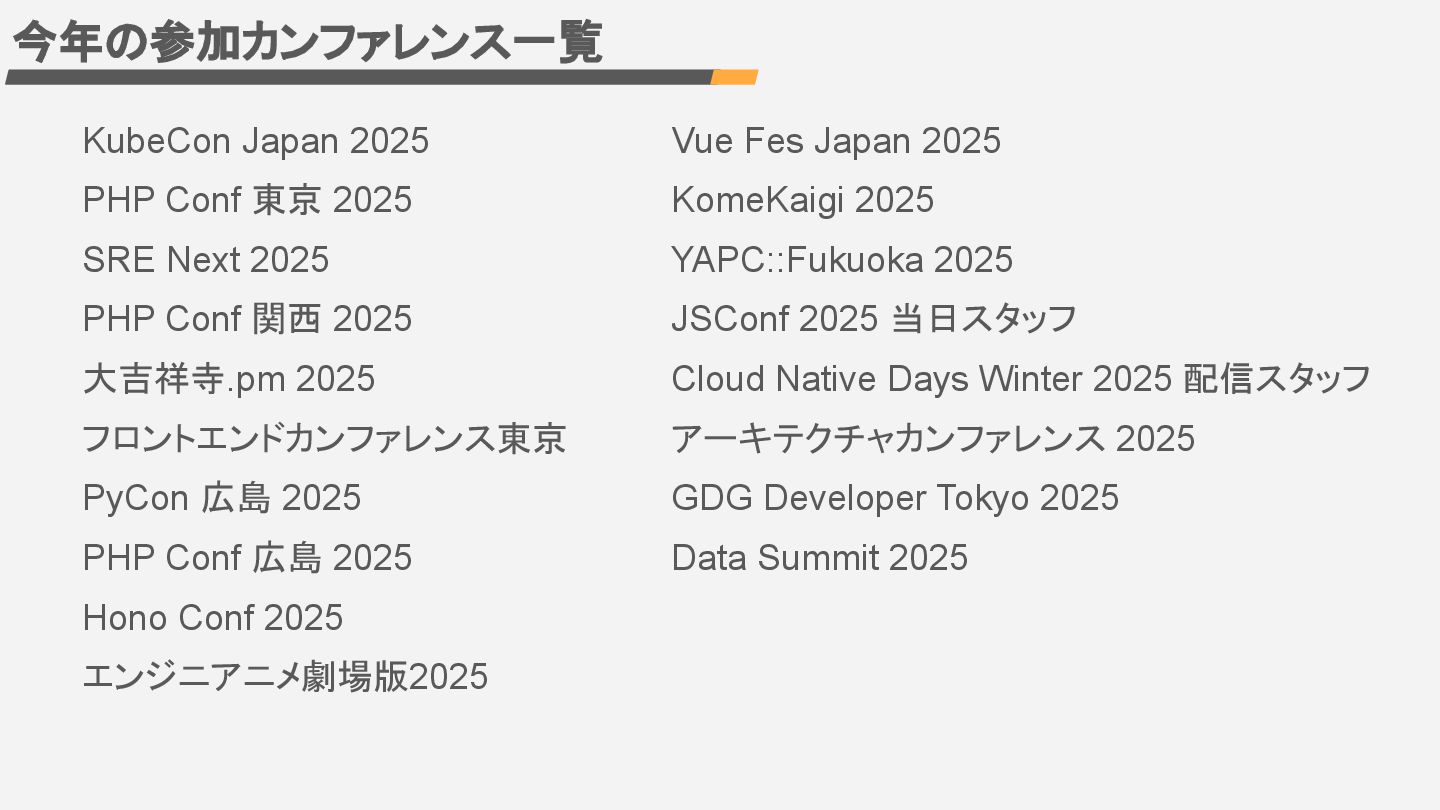 今年の参加カンファレンス一覧

KubeCon Japan 2025
PHP Conf 東京 2025
SRE Next 2025
PHP Conf 関西 2025
大吉祥寺.pm 2025
フロントエンドカンファレンス東京
PyCon 広島 2025
PHP Conf 広島 2025
Hono Conf 2025
エンジニアニメ劇場版2025

Vue Fes Japan 2025
KomeKaigi 2025
YAPC::Fukuoka 2025
JSConf 2025 当日スタッフ
Cloud Native Days Winter 2025 配信スタッフ
アーキテクチャカンファレンス 2025
GDG Developer Tokyo 2025
Data Summit 2025